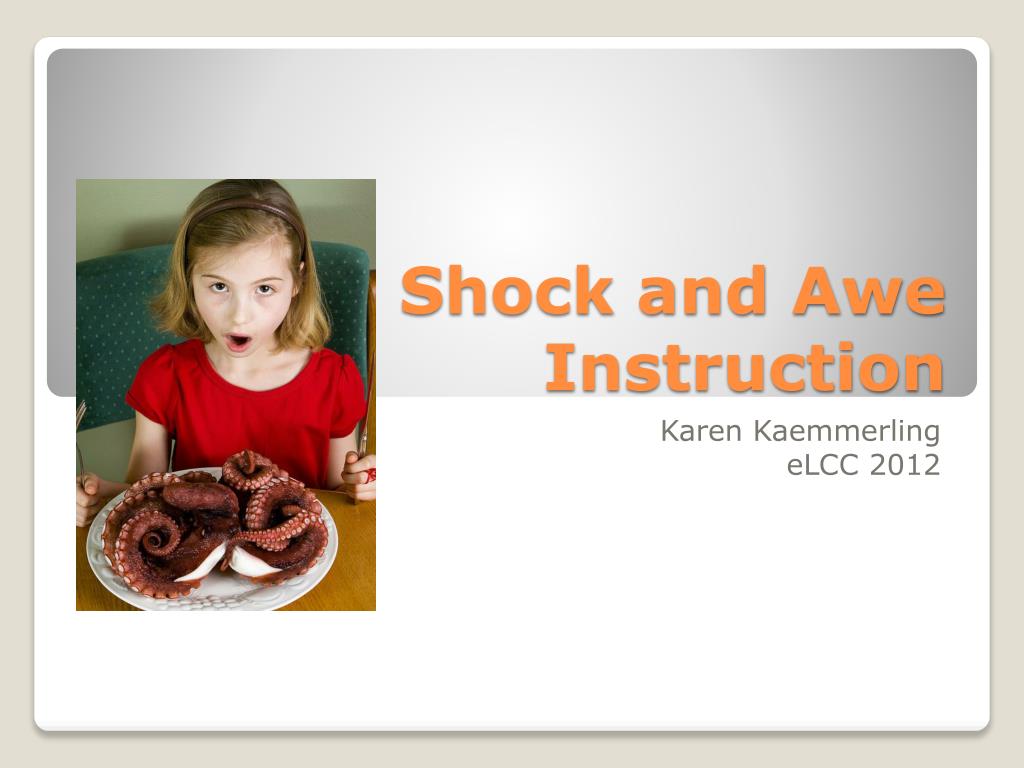 Shock and Awe Instruction

Karen Kaemmerling
eLCC 2012